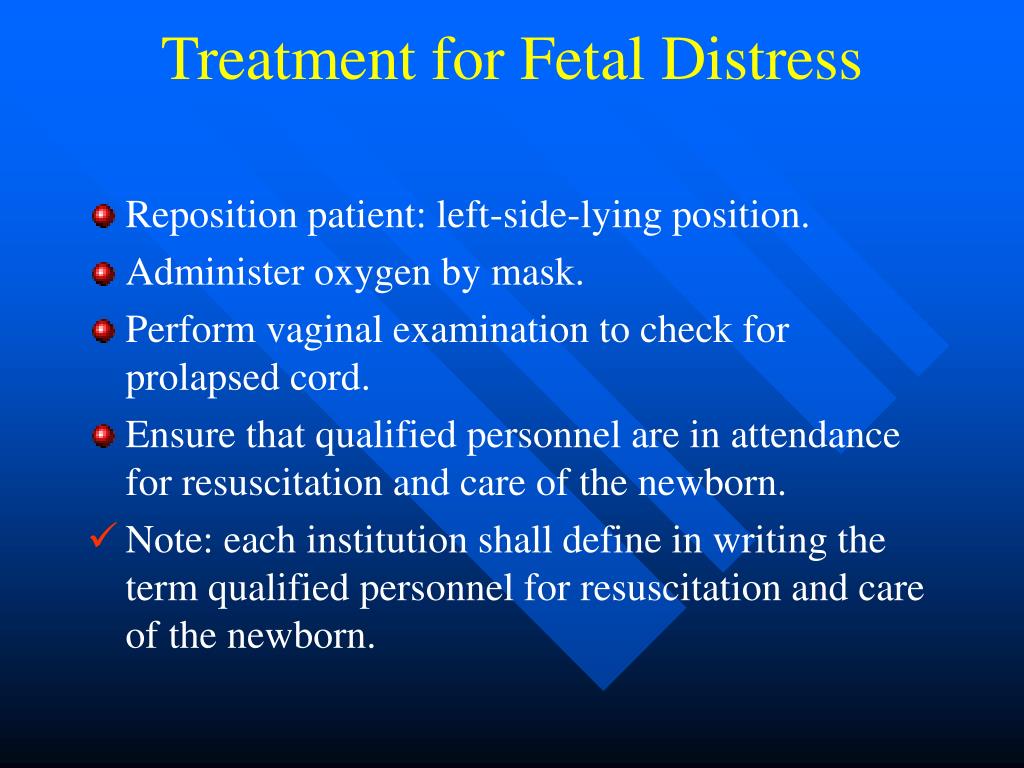 Treatment for Fetal Distress

Reposition patient: left-side-lying position.

Administer oxygen by mask.

Perform vaginal examination to check for prolapsed cord.

Ensure that qualified personnel are in attendance for resuscitation and care of the newborn.

✓ Note: each institution shall define in writing the term qualified personnel for resuscitation and care of the newborn.